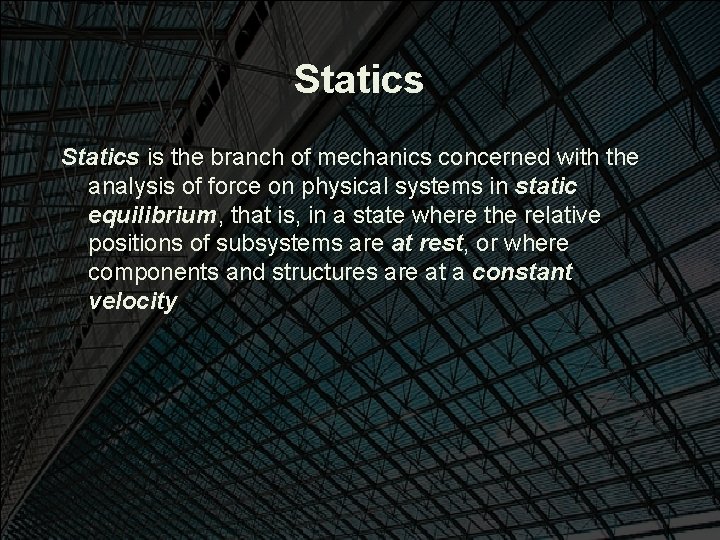 Statics

Statics is the branch of mechanics concerned with the analysis of force on physical systems in static equilibrium, that is, in a state where the relative positions of subsystems are at rest, or where components and structures are at a constant velocity